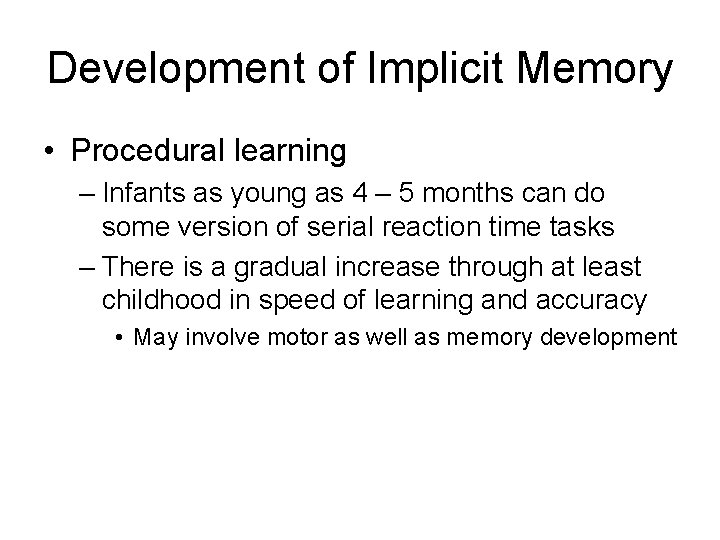 Development of Implicit Memory

• Procedural learning

– Infants as young as 4 – 5 months can do some version of serial reaction time tasks

– There is a gradual increase through at least childhood in speed of learning and accuracy

• May involve motor as well as memory development